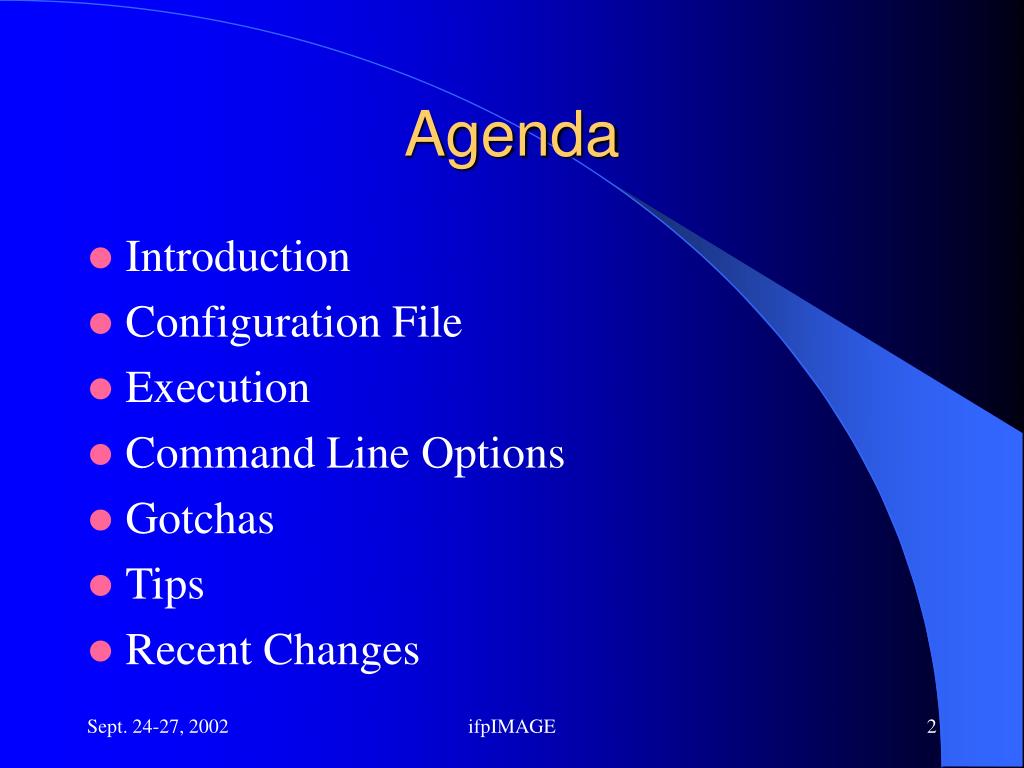 Agenda

- Introduction
- Configuration File
- Execution
- Command Line Options
- Gotchas
- Tips
- Recent Changes

Sept. 24-27, 2002

ifpIMAGE

2